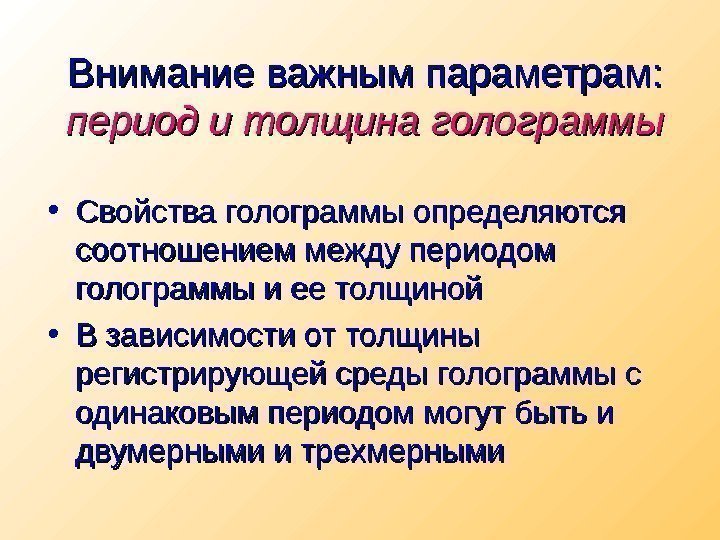 Внимание важным параметрам: период и толщина голограммы

• Свойства голограммы определяются соотношением между периодом голограммы и ее толщиной

• В зависимости от толщины регистрирующей среды голограммы с одинаковым периодом могут быть и двумерными и трехмерными